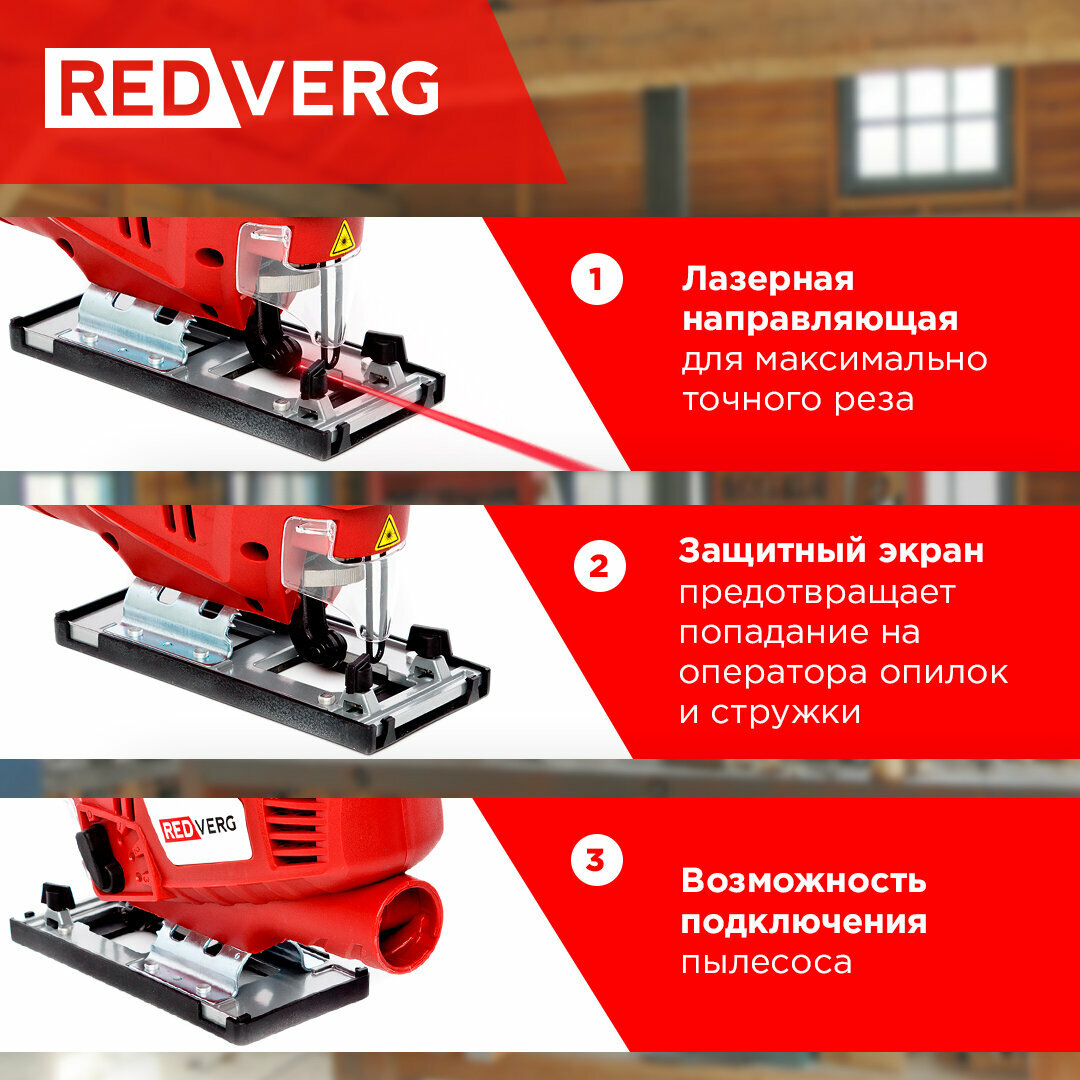 REDVERG

1 Лазерная направляющая для максимально точного реза

2 Защитный экран предотвращает попадание на оператора опилок и стружки

REDVERG

3 Возможность подключения пылесоса